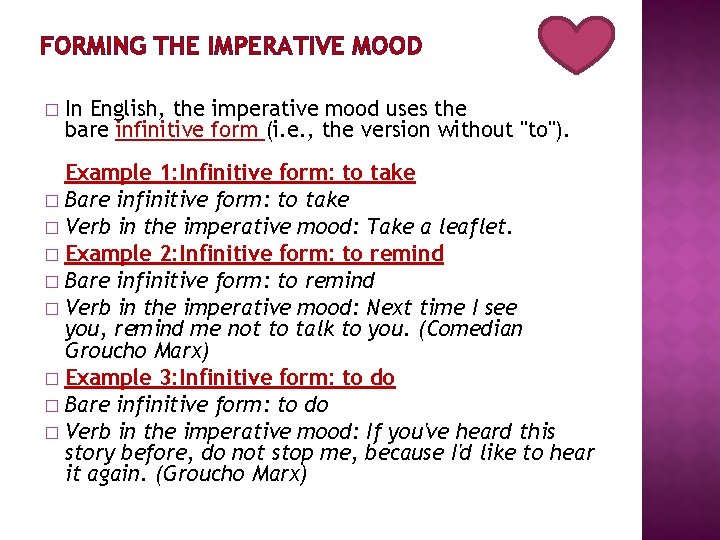 FORMING THE IMPERATIVE MOOD

□ In English, the imperative mood uses the bare infinitive form (i.e., the version without "to").

Example 1:Infinitive form: to take
□ Bare infinitive form: to take
□ Verb in the imperative mood: Take a leaflet.
□ Example 2:Infinitive form: to remind
□ Bare infinitive form: to remind
□ Verb in the imperative mood: Next time I see you, remind me not to talk to you. (Comedian Groucho Marx)
□ Example 3:Infinitive form: to do
□ Bare infinitive form: to do
□ Verb in the imperative mood: If you've heard this story before, do not stop me, because I'd like to hear it again. (Groucho Marx)